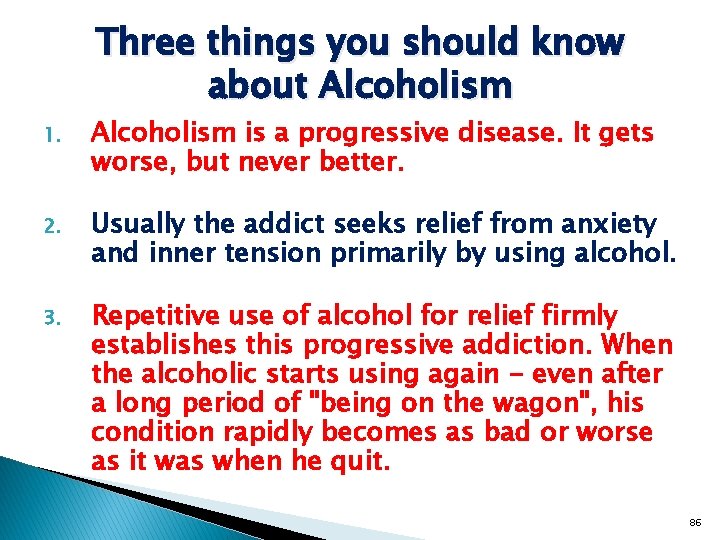 Three things you should know about Alcoholism

1. Alcoholism is a progressive disease. It gets worse, but never better.

2. Usually the addict seeks relief from anxiety and inner tension primarily by using alcohol.

3. Repetitive use of alcohol for relief firmly establishes this progressive addiction. When the alcoholic starts using again - even after a long period of "being on the wagon", his condition rapidly becomes as bad or worse as it was when he quit.

86